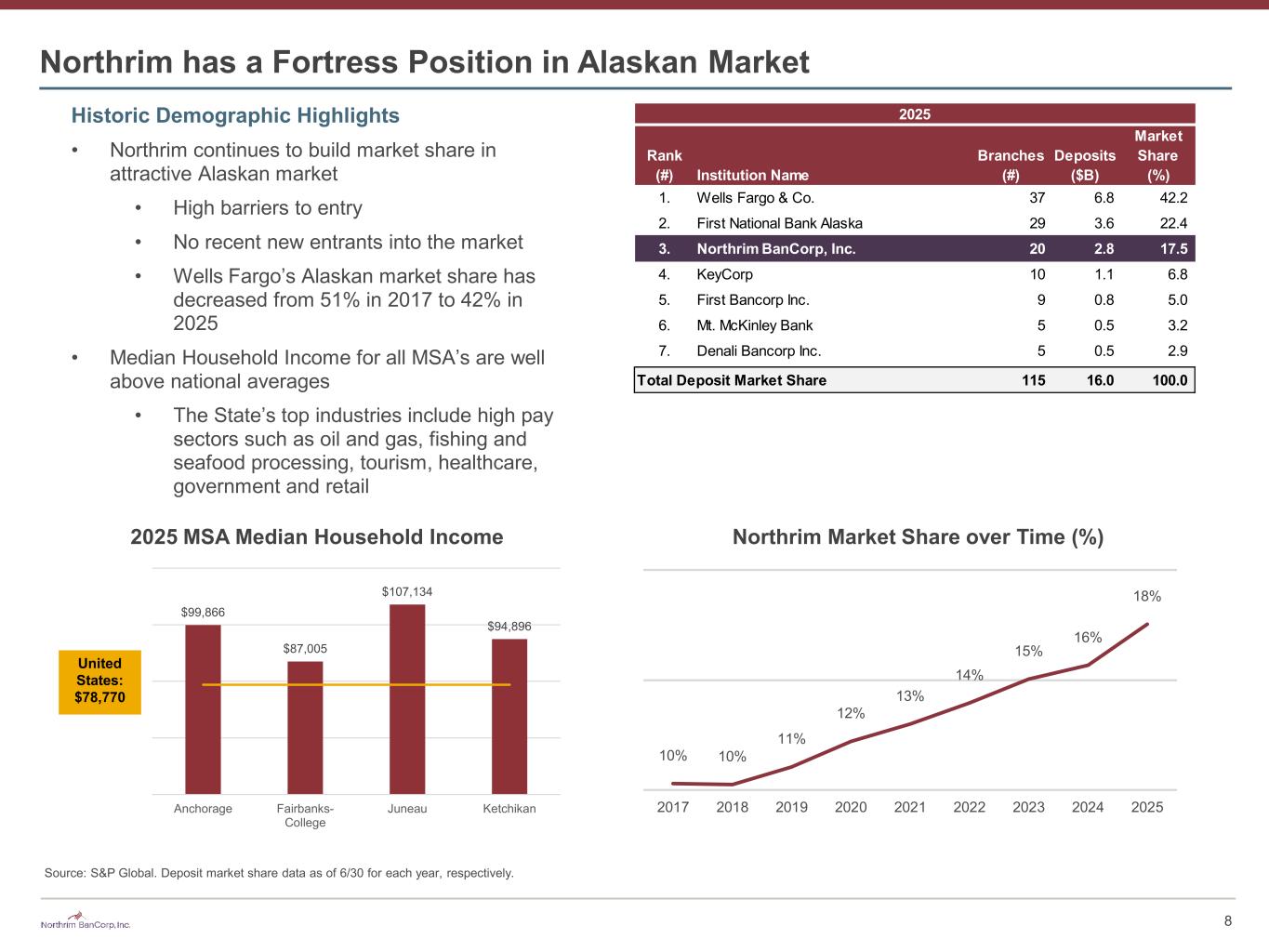 Northrim has a Fortress Position in Alaskan Market

Historic Demographic Highlights

• Northrim continues to build market share in attractive Alaskan market
  • High barriers to entry
  • No recent new entrants into the market
  • Wells Fargo's Alaskan market share has decreased from 51% in 2017 to 42% in 2025
• Median Household Income for all MSA's are well above national averages
  • The State's top industries include high pay sectors such as oil and gas, fishing and seafood processing, tourism, healthcare, government and retail

2025

| Rank (#) | Institution Name | Branches (#) | Deposits ($B) | Market Share (%) |
|---|---|---|---|---|
| 1. | Wells Fargo & Co. | 37 | 6.8 | 42.2 |
| 2. | First National Bank Alaska | 29 | 3.6 | 22.4 |
| 3. | Northrim BanCorp, Inc. | 20 | 2.8 | 17.5 |
| 4. | KeyCorp | 10 | 1.1 | 6.8 |
| 5. | First Bancorp Inc. | 9 | 0.8 | 5.0 |
| 6. | Mt. McKinley Bank | 5 | 0.5 | 3.2 |
| 7. | Denali Bancorp Inc. | 5 | 0.5 | 2.9 |
| Total Deposit Market Share | | 115 | 16.0 | 100.0 |

2025 MSA Median Household Income

United States: $78,770

$99,866
$87,005
$107,134
$94,896

Anchorage
Fairbanks-College
Juneau
Ketchikan

Northrim Market Share over Time (%)

10% 10% 11% 12% 13% 14% 15% 16% 18%

2017 2018 2019 2020 2021 2022 2023 2024 2025

Source: S&P Global. Deposit market share data as of 6/30 for each year, respectively.

Northrim BanCorp, Inc.

8